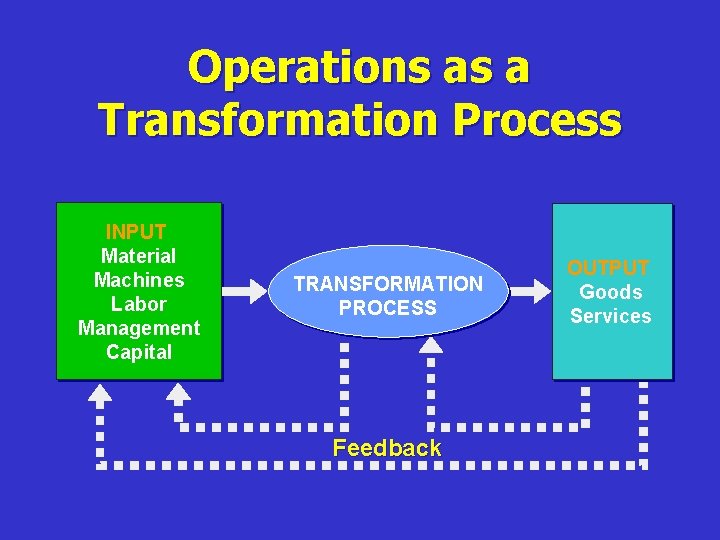 Operations as a Transformation Process

INPUT
Material
Machines
Labor
Management
Capital

TRANSFORMATION PROCESS

OUTPUT
Goods
Services

Feedback